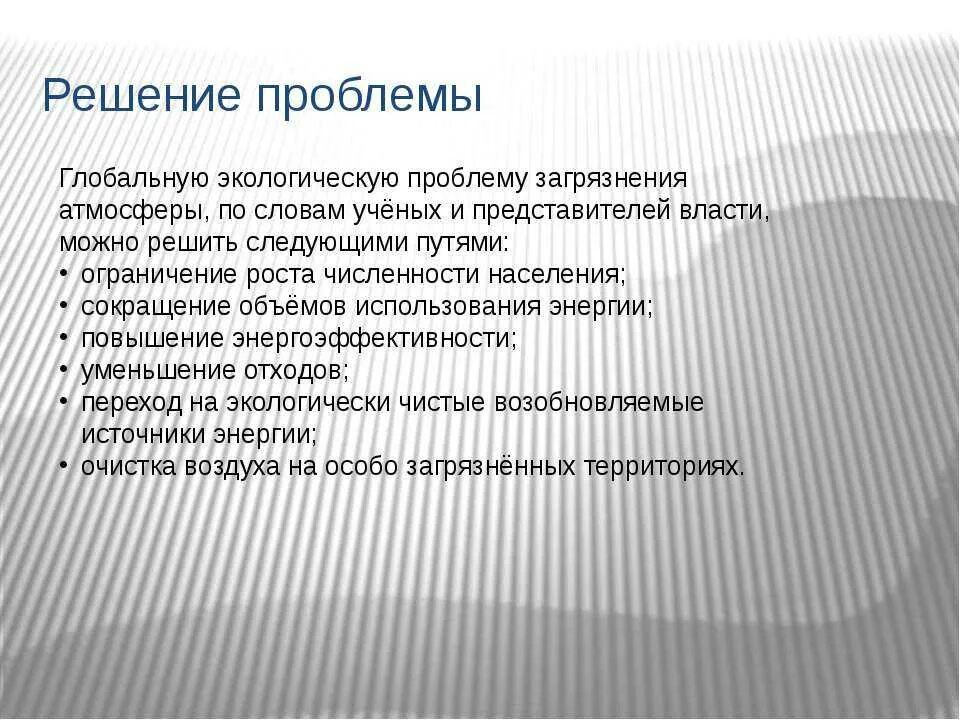 Решение проблемы

Глобальную экологическую проблему загрязнения атмосферы, по словам учёных и представителей власти, можно решить следующими путями:
• ограничение роста численности населения;
• сокращение объёмов использования энергии;
• повышение энергоэффективности;
• уменьшение отходов;
• переход на экологически чистые возобновляемые источники энергии;
• очистка воздуха на особо загрязнённых территориях.